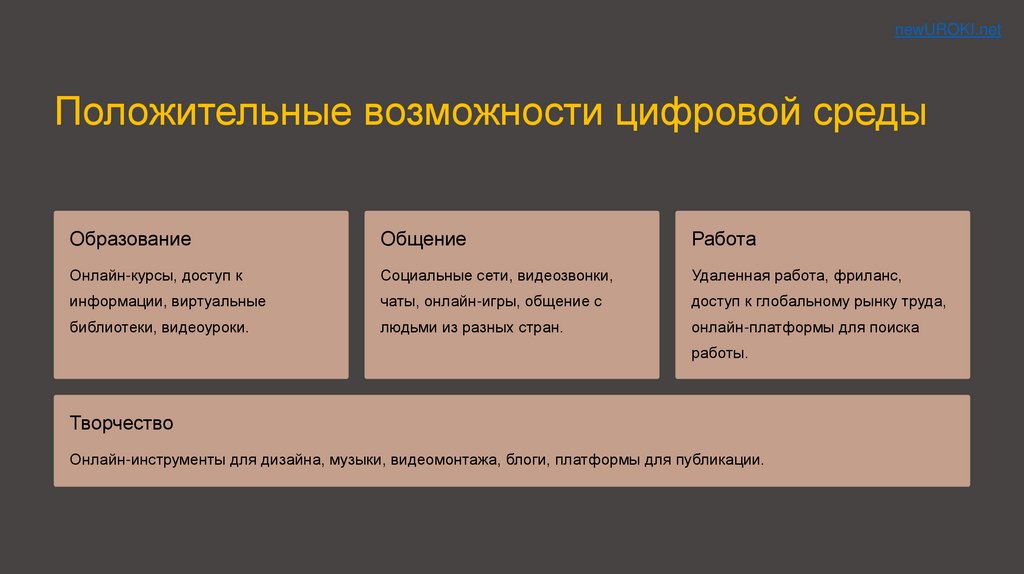 newUROKI.net

Положительные возможности цифровой среды

Образование

Онлайн-курсы, доступ к информации, виртуальные библиотеки, видеоуроки.

Общение

Социальные сети, видеозвонки, чаты, онлайн-игры, общение с людьми из разных стран.

Работа

Удаленная работа, фриланс, доступ к глобальному рынку труда, онлайн-платформы для поиска работы.

Творчество

Онлайн-инструменты для дизайна, музыки, видеомонтажа, блоги, платформы для публикации.